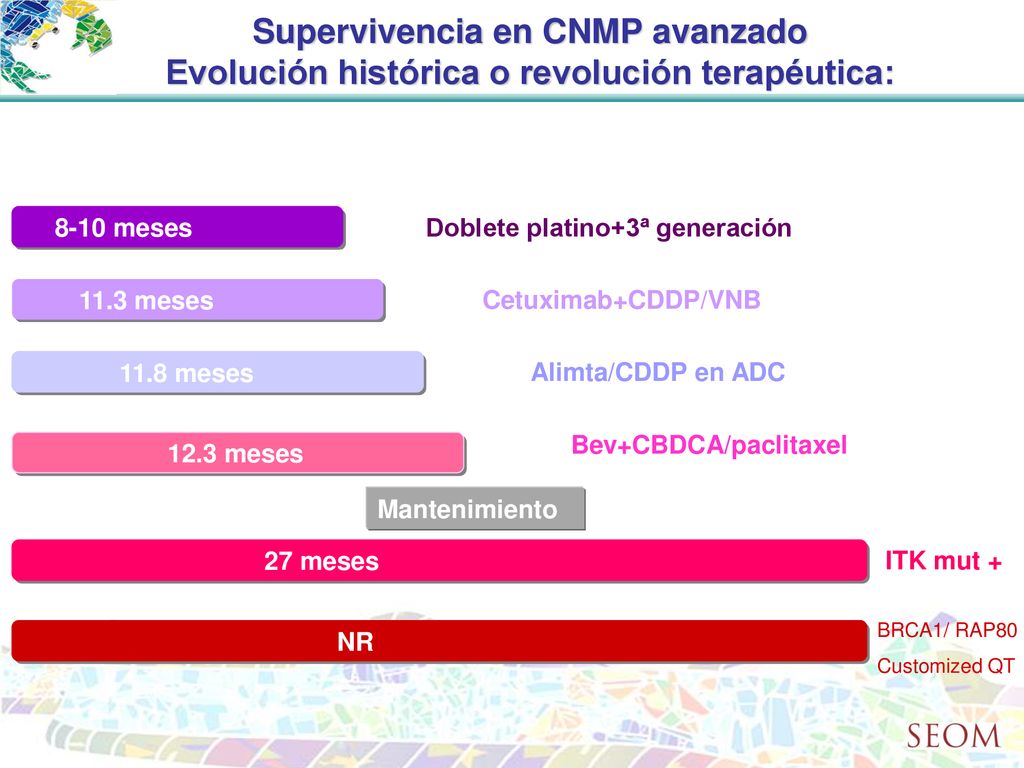 Supervivencia en CNMP avanzado
Evolución histórica o revolución terapéutica:

8-10 meses
Doblete platino+3ª generación

11.3 meses
Cetuximab+CDDP/VNB

11.8 meses
Alimta/CDDP en ADC

12.3 meses
Bev+CBDCA/paclitaxel

Mantenimiento

27 meses
ITK mut +

NR
BRCA1/ RAP80
Customized QT

SEOM